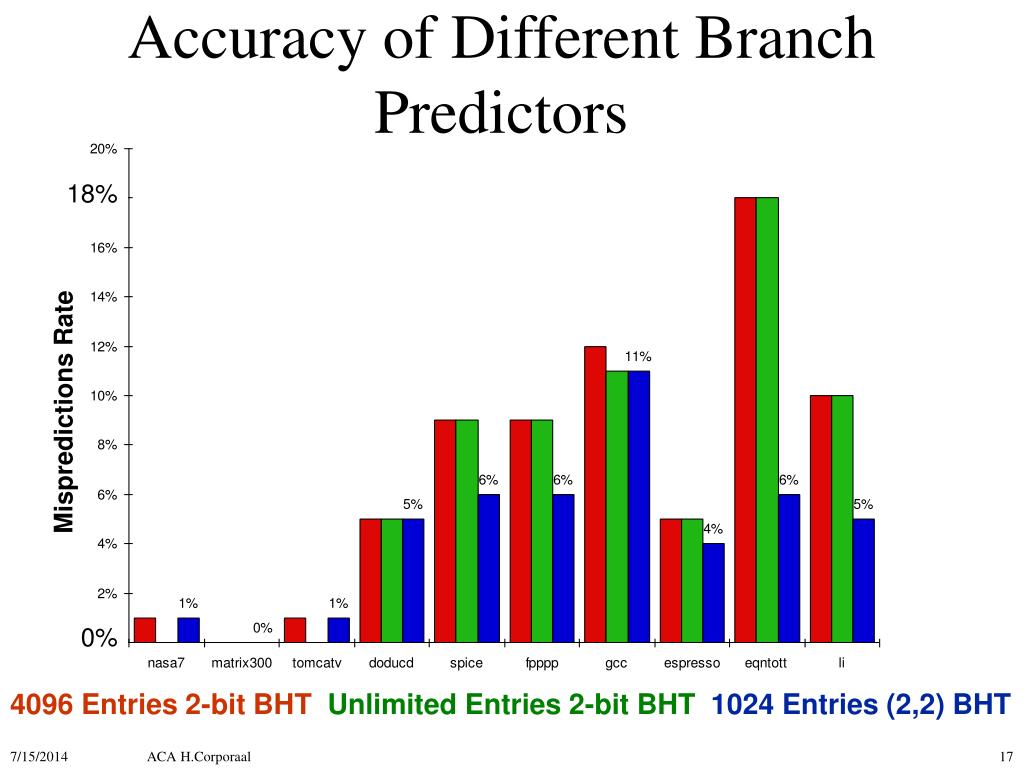 Accuracy of Different Branch Predictors

Mispredictions Rate

20%
18%
16%
14%
12%
10%
8%
6%
4%
2%
0%

1%
0%
1%
5%
6%
6%
11%
4%
6%
5%

nasa7 matrix300 tomcatv doducd spice fpppp gcc espresso eqntott li

4096 Entries 2-bit BHT Unlimited Entries 2-bit BHT 1024 Entries (2,2) BHT

7/15/2014 ACA H.Corporaal 17